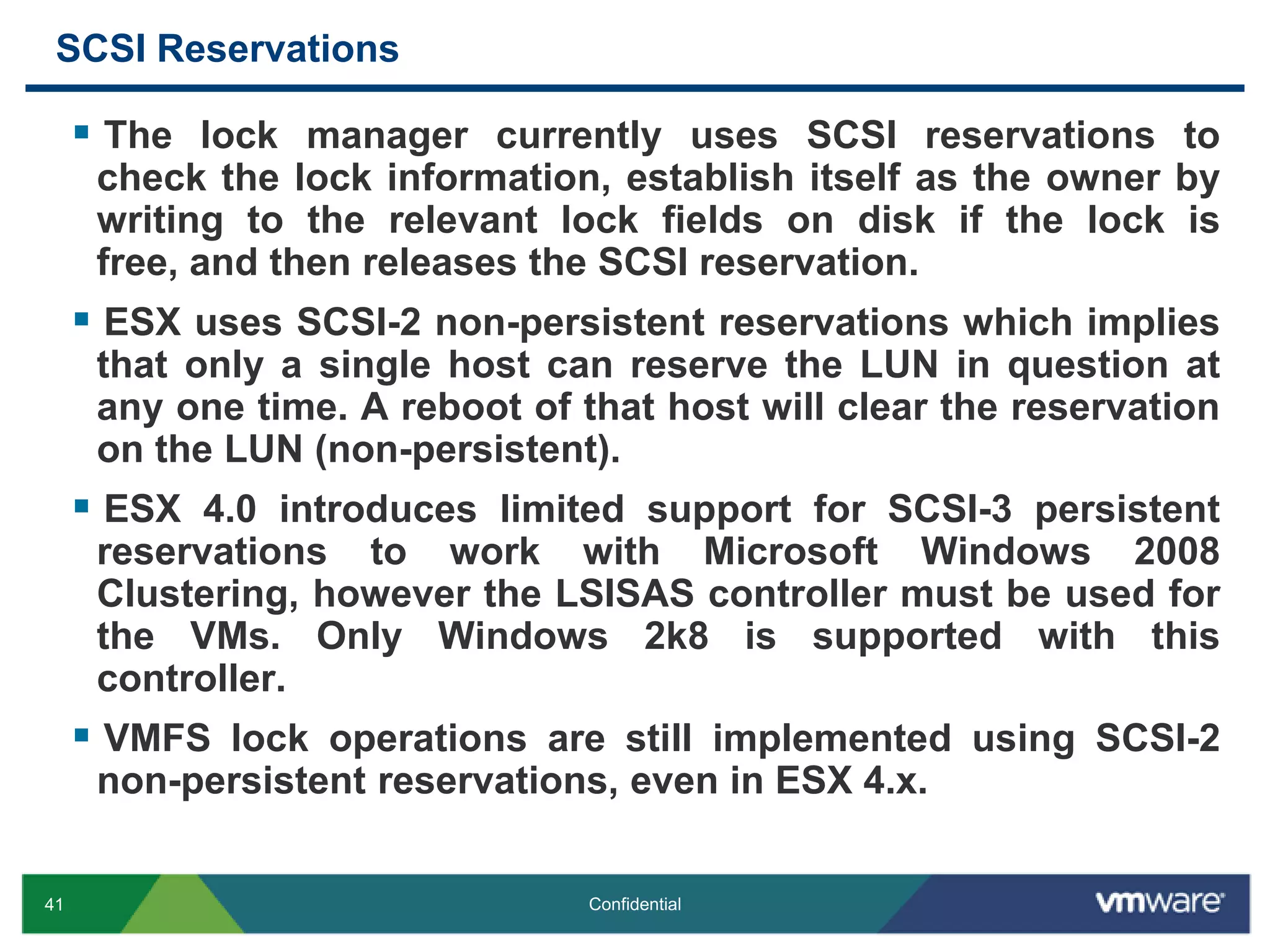 SCSI Reservations

▪ The lock manager currently uses SCSI reservations to check the lock information, establish itself as the owner by writing to the relevant lock fields on disk if the lock is free, and then releases the SCSI reservation.

▪ ESX uses SCSI-2 non-persistent reservations which implies that only a single host can reserve the LUN in question at any one time. A reboot of that host will clear the reservation on the LUN (non-persistent).

▪ ESX 4.0 introduces limited support for SCSI-3 persistent reservations to work with Microsoft Windows 2008 Clustering, however the LSISAS controller must be used for the VMs. Only Windows 2k8 is supported with this controller.

▪ VMFS lock operations are still implemented using SCSI-2 non-persistent reservations, even in ESX 4.x.

41 Confidential vmware